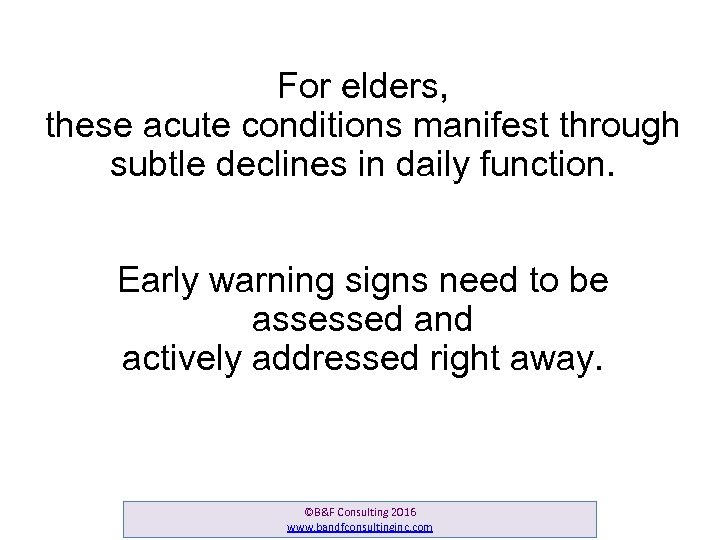 For elders,
these acute conditions manifest through subtle declines in daily function.

Early warning signs need to be assessed and actively addressed right away.

©B&F Consulting 2016
www.bandfconsultinginc.com